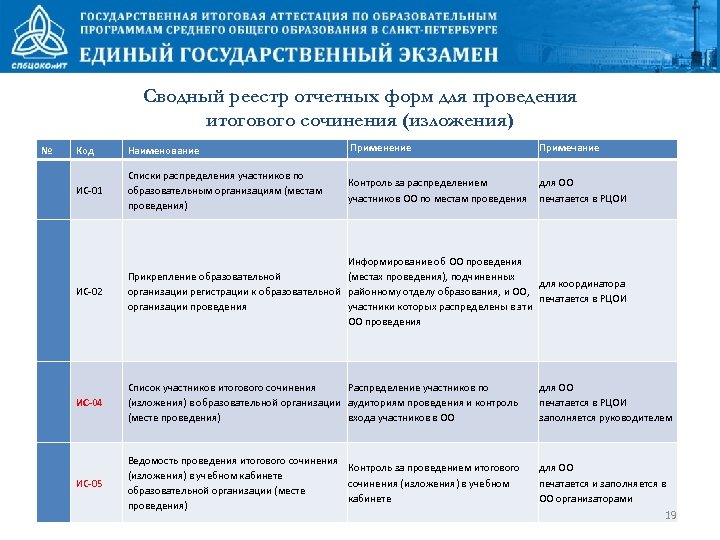 СПбЦОКОиИТ

ГОСУДАРСТВЕННАЯ ИТОГОВАЯ АТТЕСТАЦИЯ ПО ОБРАЗОВАТЕЛЬНЫМ ПРОГРАММАМ СРЕДНЕГО ОБЩЕГО ОБРАЗОВАНИЯ В САНКТ-ПЕТЕРБУРГЕ

ЕДИНЫЙ ГОСУДАРСТВЕННЫЙ ЭКЗАМЕН

Сводный реестр отчетных форм для проведения итогового сочинения (изложения)

| № | Код | Наименование | Применение | Примечание |
|---|---|---|---|---|
| | ИС-01 | Списки распределения участников по образовательным организациям (местам проведения) | Контроль за распределением участников ОО по местам проведения | для ОО печатается в РЦОИ |
| | ИС-02 | Прикрепление образовательной организации регистрации к образовательной организации проведения | Информирование об ОО проведения (местах проведения), подчиненных районному отделу образования, и ОО, участники которых распределены в эти ОО проведения | для координатора печатается в РЦОИ |
| | ИС-04 | Список участников итогового сочинения (изложения) в образовательной организации (месте проведения) | Распределение участников по аудиториям проведения и контроль входа участников в ОО | для ОО печатается в РЦОИ заполняется руководителем |
| | ИС-05 | Ведомость проведения итогового сочинения (изложения) в учебном кабинете образовательной организации (месте проведения) | Контроль за проведением итогового сочинения (изложения) в учебном кабинете | для ОО печатается и заполняется в ОО организаторами |

19